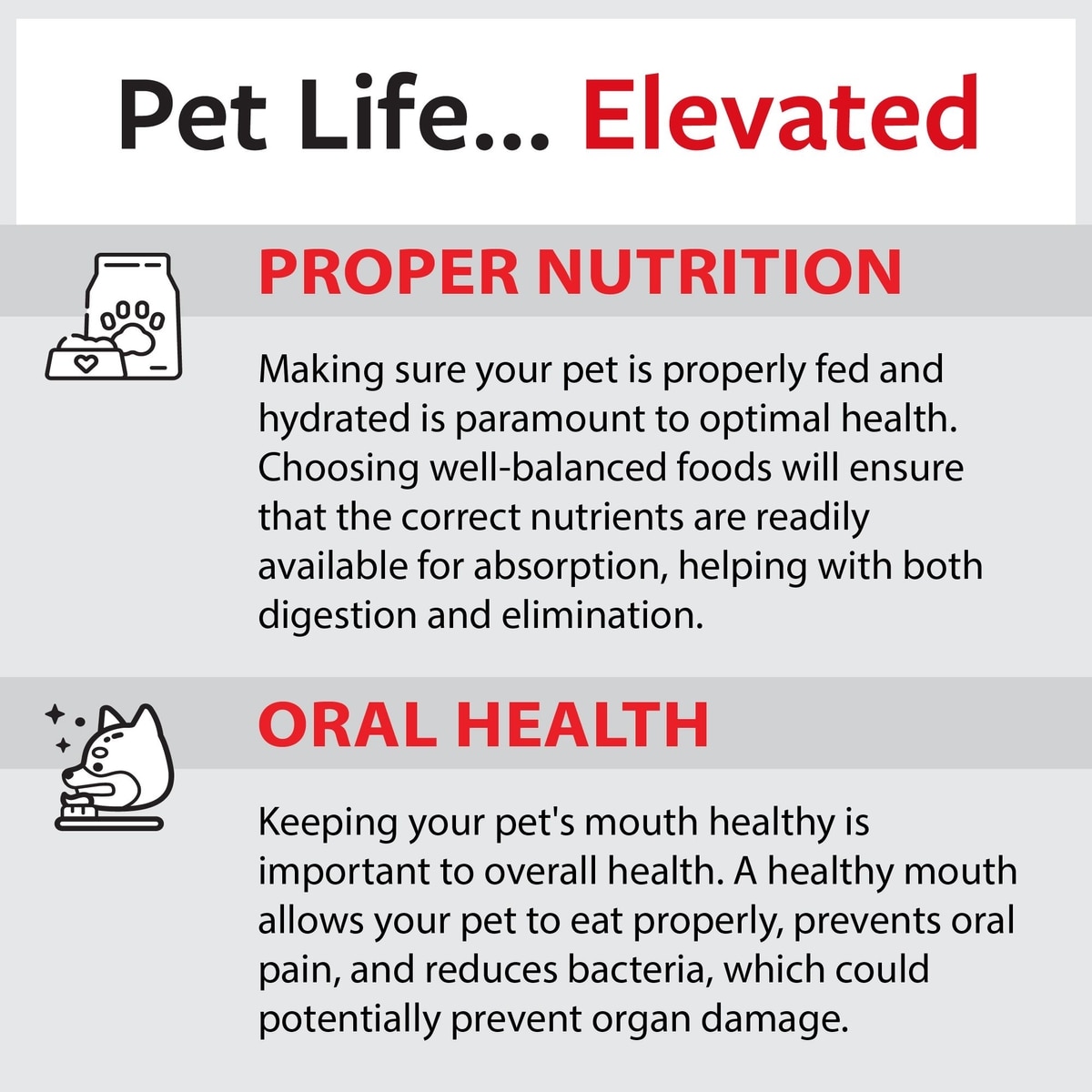 Pet Life... Elevated

PROPER NUTRITION

Making sure your pet is properly fed and hydrated is paramount to optimal health. Choosing well-balanced foods will ensure that the correct nutrients are readily available for absorption, helping with both digestion and elimination.

ORAL HEALTH

Keeping your pet's mouth healthy is important to overall health. A healthy mouth allows your pet to eat properly, prevents oral pain, and reduces bacteria, which could potentially prevent organ damage.